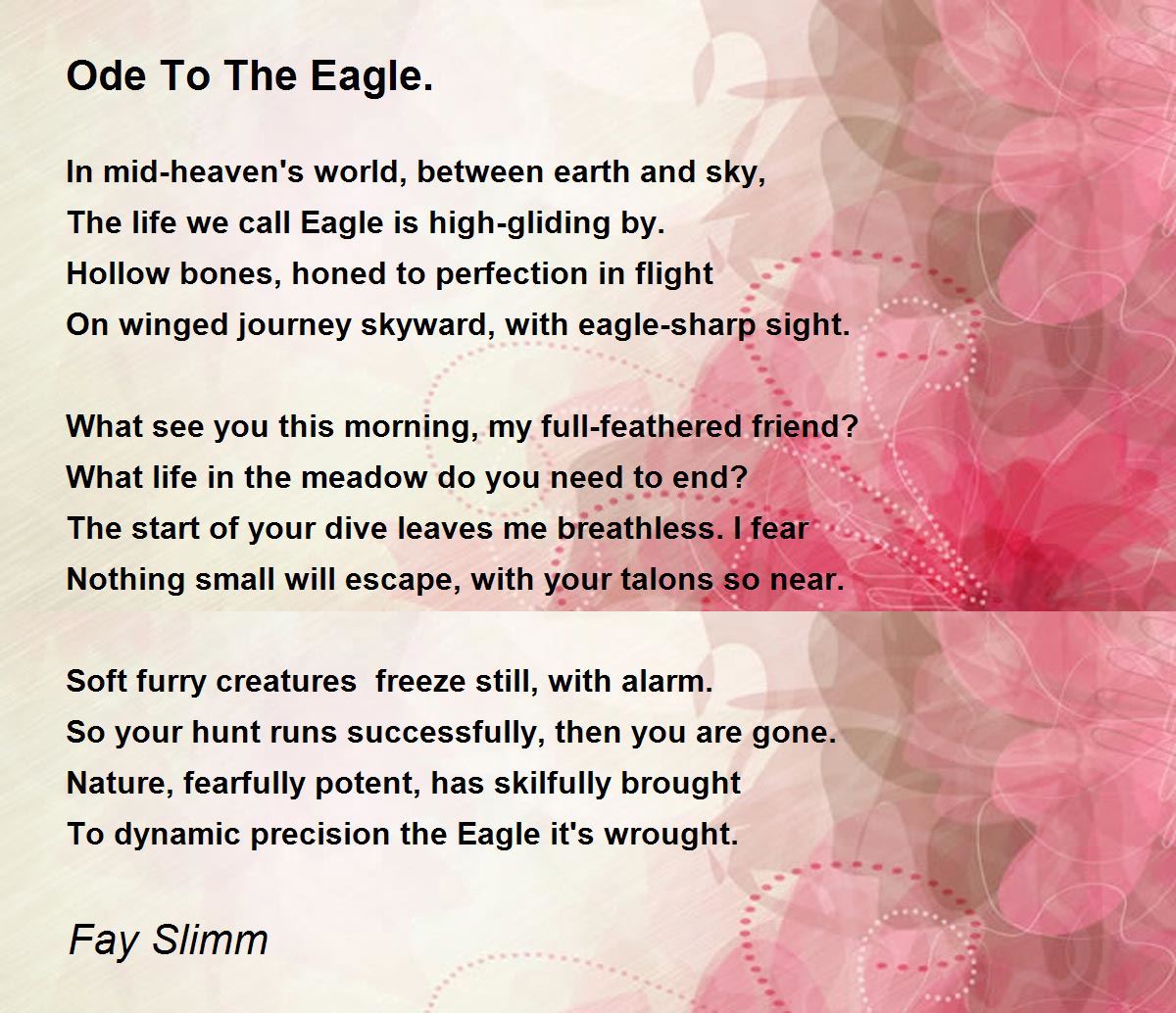 Ode To The Eagle.

In mid-heaven's world, between earth and sky,
The life we call Eagle is high-gliding by.
Hollow bones, honed to perfection in flight
On winged journey skyward, with eagle-sharp sight.

What see you this morning, my full-feathered friend?
What life in the meadow do you need to end?
The start of your dive leaves me breathless. I fear
Nothing small will escape, with your talons so near.

Soft furry creatures  freeze still, with alarm.
So your hunt runs successfully, then you are gone.
Nature, fearfully potent, has skilfully brought
To dynamic precision the Eagle it's wrought.

Fay Slimm